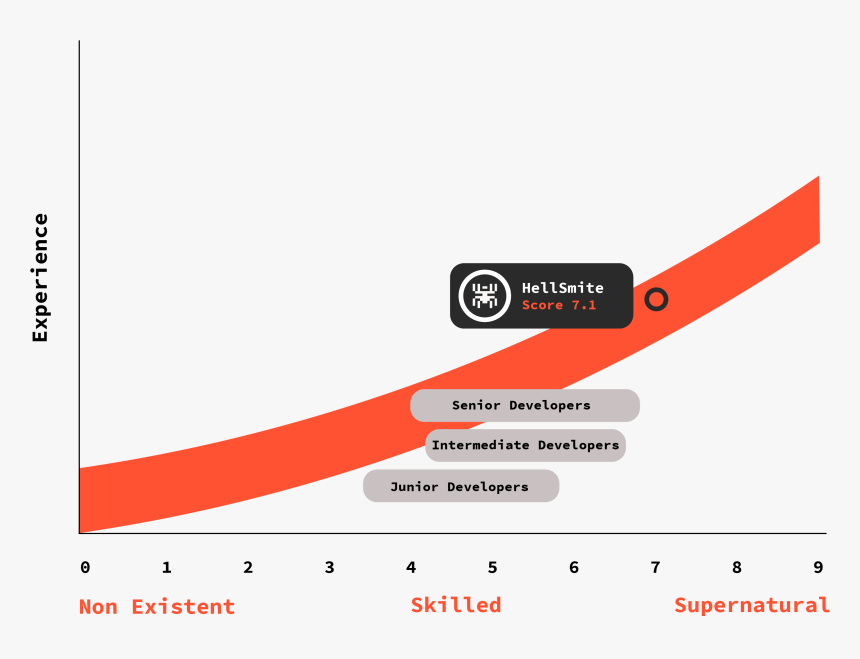 Experience

HellSmite
Score 7.1

Senior Developers
Intermediate Developers
Junior Developers

0 1 2 3 4 5 6 7 8 9

Non Existent
Skilled
Supernatural